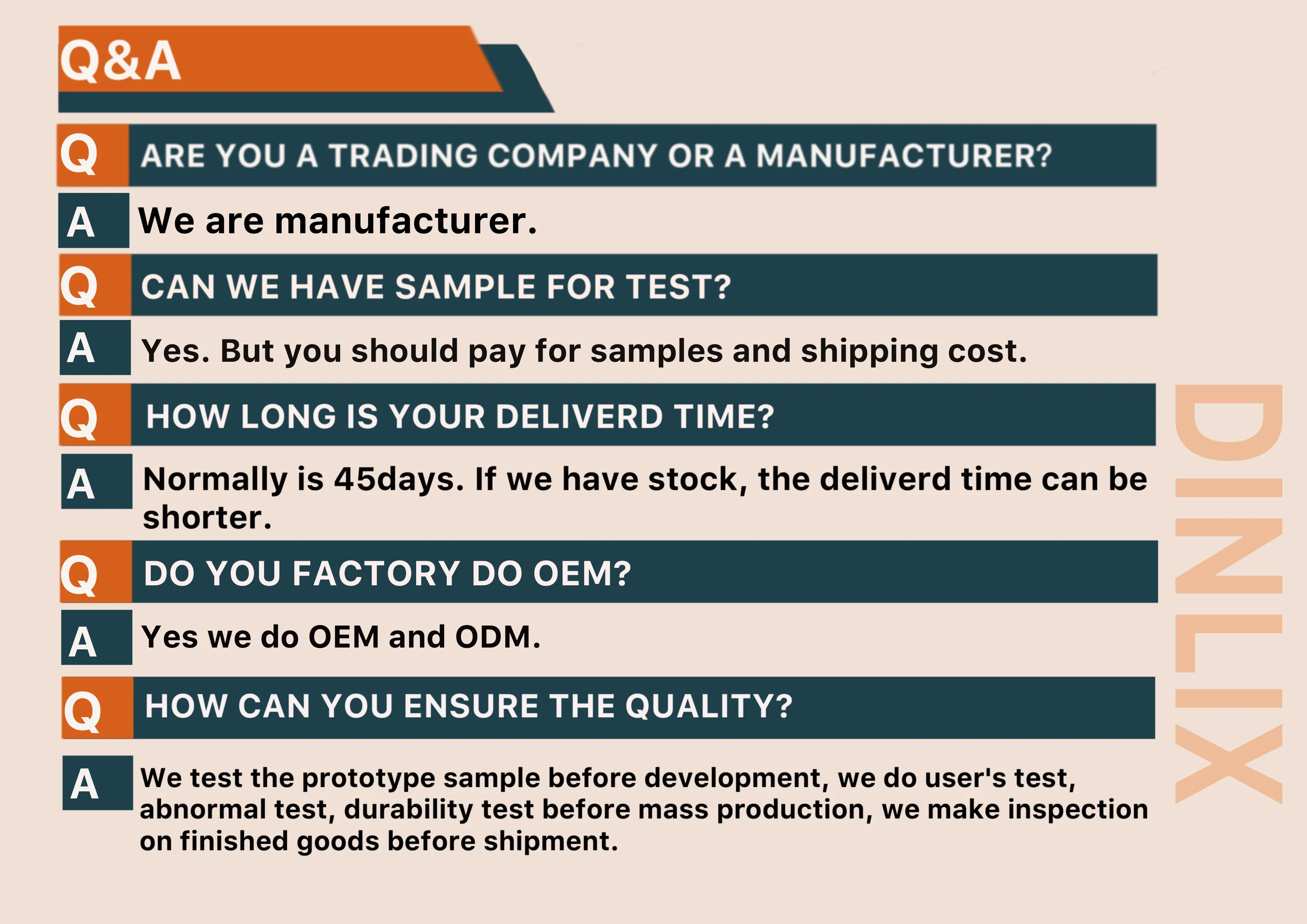 Q&A

Q ARE YOU A TRADING COMPANY OR A MANUFACTURER?

A We are manufacturer.

Q CAN WE HAVE SAMPLE FOR TEST?

A Yes. But you should pay for samples and shipping cost.

Q HOW LONG IS YOUR DELIVERD TIME?

A Normally is 45days. If we have stock, the deliverd time can be shorter.

Q DO YOU FACTORY DO OEM?

A Yes we do OEM and ODM.

Q HOW CAN YOU ENSURE THE QUALITY?

A We test the prototype sample before development, we do user's test, abnormal test, durability test before mass production, we make inspection on finished goods before shipment.

DINLIX